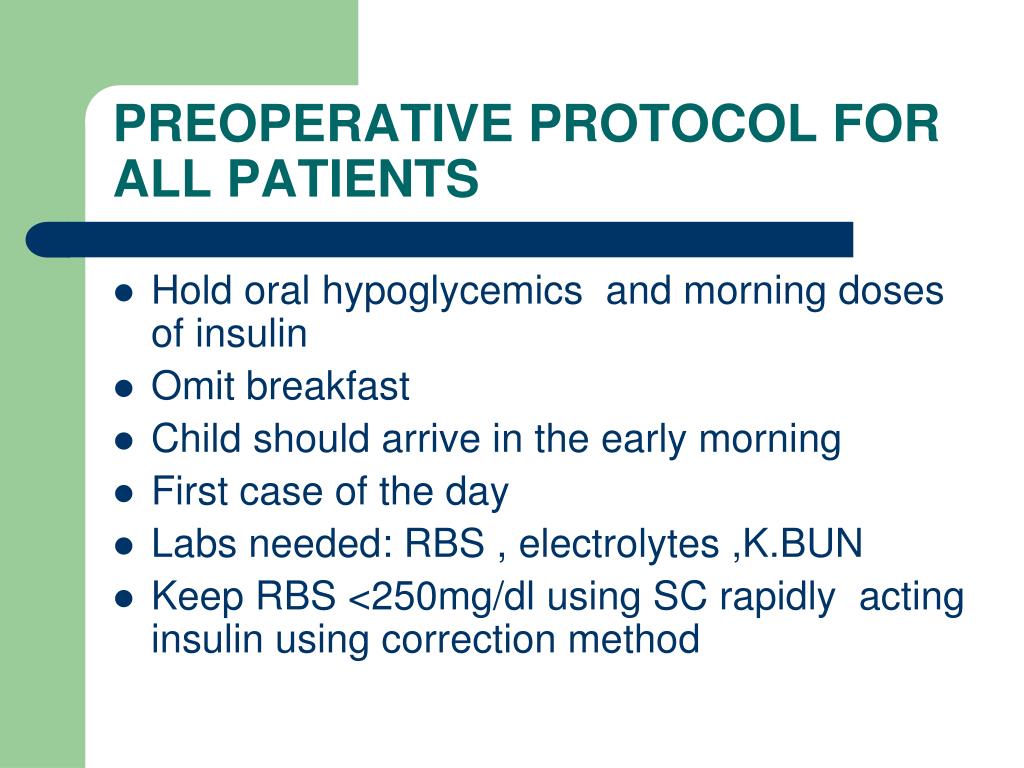 PREOPERATIVE PROTOCOL FOR ALL PATIENTS

• Hold oral hypoglycemics and morning doses of insulin
• Omit breakfast
• Child should arrive in the early morning
• First case of the day
• Labs needed: RBS , electrolytes ,K.BUN
• Keep RBS <250mg/dl using SC rapidly acting insulin using correction method